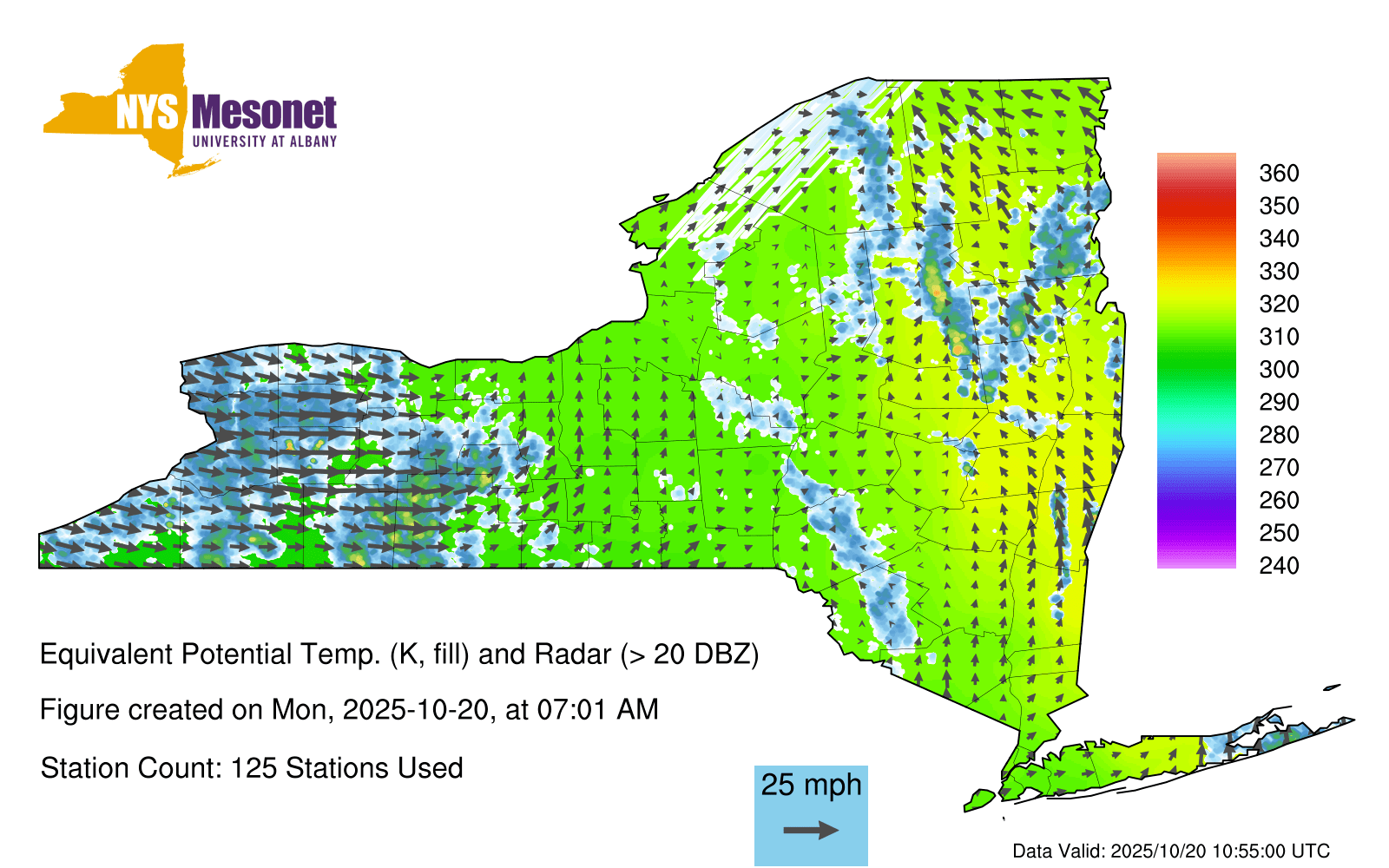 NYS Mesonet
UNIVERSITY AT ALBANY

360
350
340
330
320
310
300
290
280
270
260
250
240

Equivalent Potential Temp. (K, fill) and Radar (> 20 DBZ)

Figure created on Mon, 2025-10-20, at 07:01 AM

Station Count: 125 Stations Used

25 mph

Data Valid: 2025/10/20 10:55:00 UTC